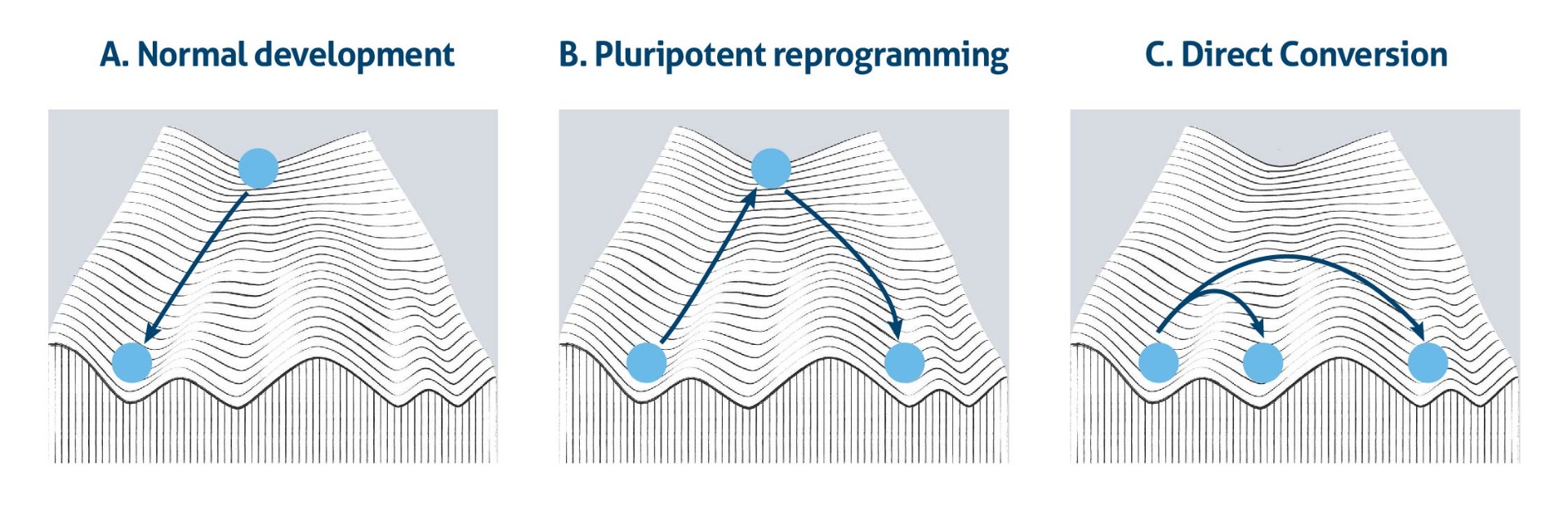 A. Normal development

B. Pluripotent reprogramming

C. Direct Conversion